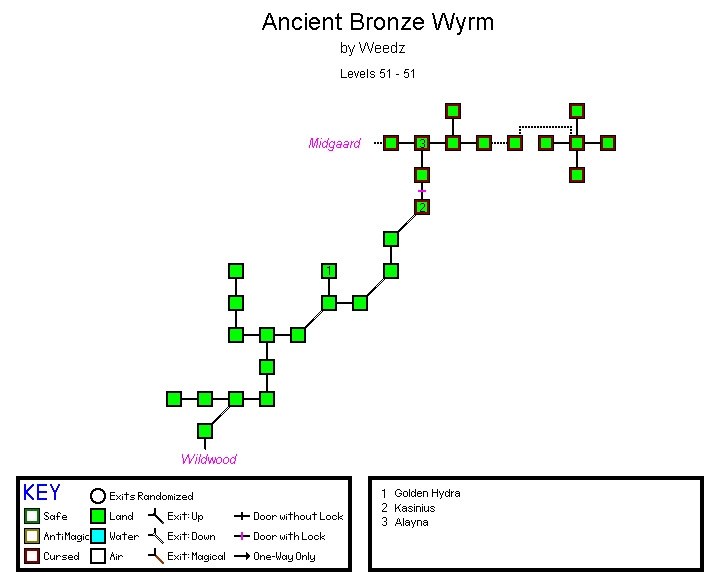 Ancient Bronze Wyrm
by Weedz
Levels 51 - 51

Midgaard
3
2
1
Wildwood

KEY
Exits Randomized
Safe
Land
Exit: Up
Door without Lock
AntiMagic
Water
Exit: Down
Door with Lock
Cursed
Air
Exit: Magical
One-Way Only

1 Golden Hydra
2 Kasinius
3 Alayna